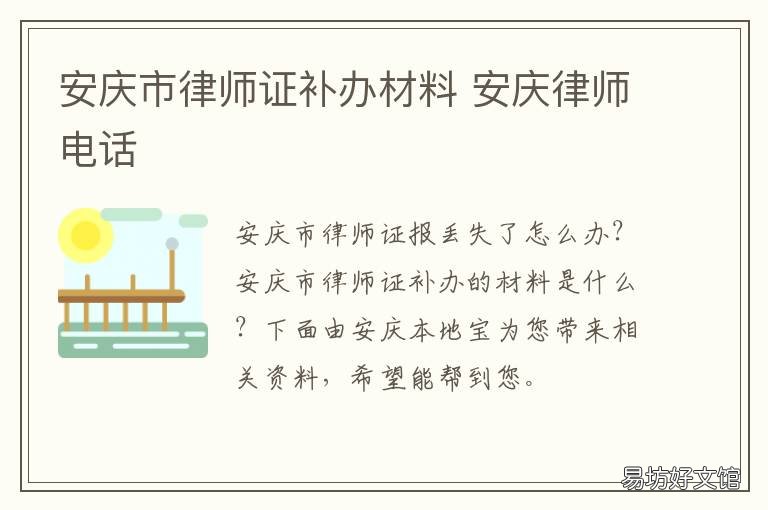 安庆市律师证补办材料 安庆律师电话

安庆市律师证报丢失了怎么办？安庆市律师证补办的材料是什么？下面由安庆本地宝为您带来相关资料，希望能帮到您。

易坊好文馆